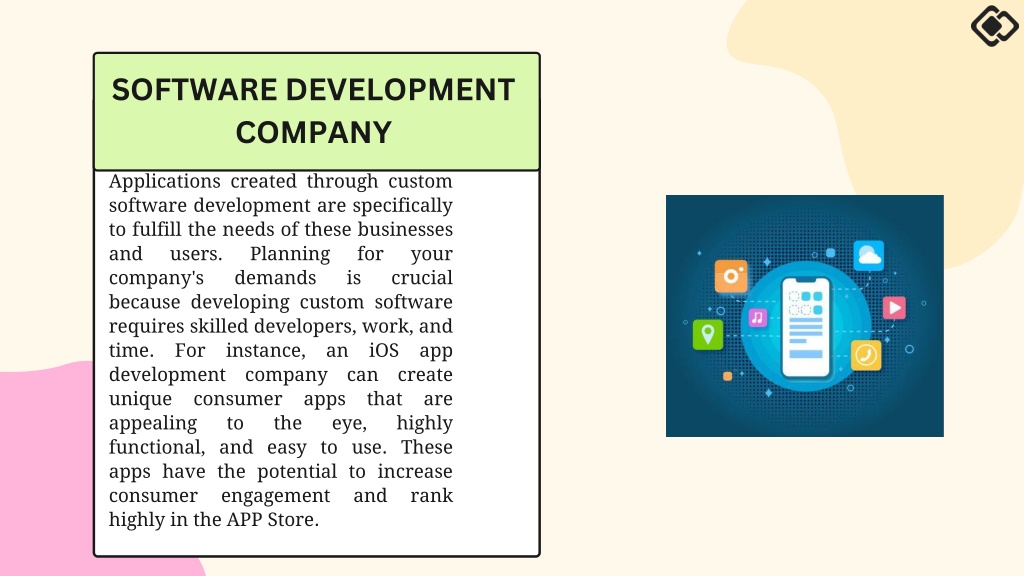 SOFTWARE DEVELOPMENT COMPANY

Applications created through custom software development are specifically to fulfill the needs of these businesses and users. Planning for your company's demands is crucial because developing custom software requires skilled developers, work, and time. For instance, an iOS app development company can create unique consumer apps that are appealing to the eye, highly functional, and easy to use. These apps have the potential to increase consumer engagement and rank highly in the APP Store.